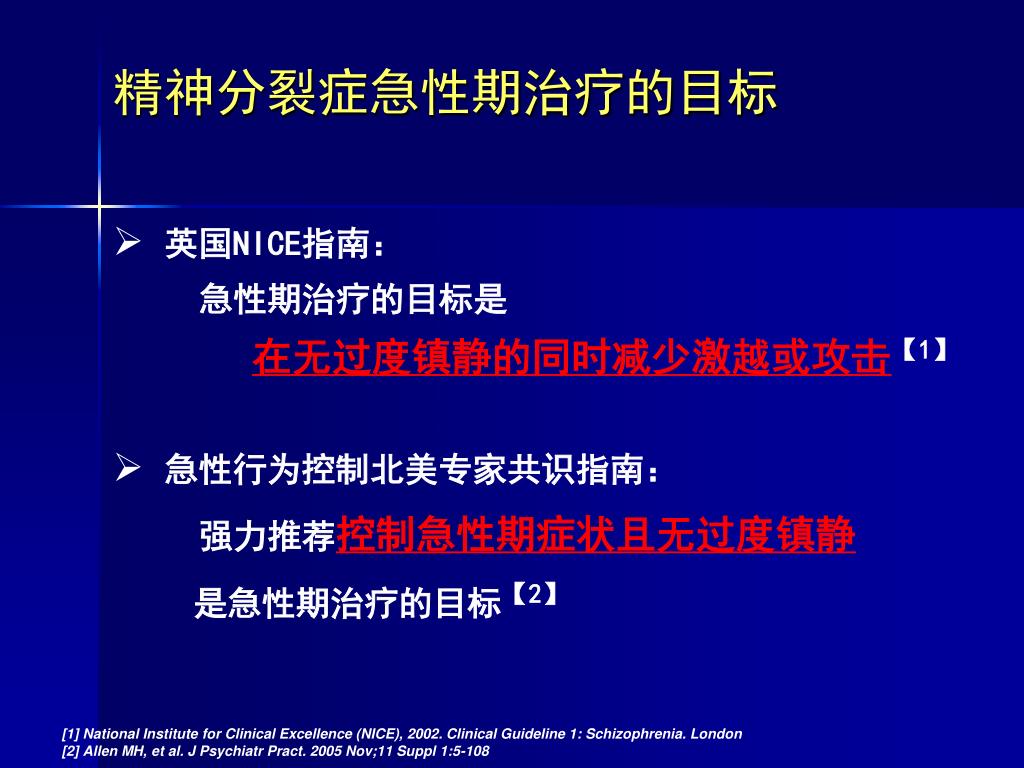 精神分裂症急性期治疗的目标

➢ 英国NICE指南：
急性期治疗的目标是
在无过度镇静的同时减少激越或攻击【1】

➢ 急性行为控制北美专家共识指南：
强力推荐控制急性期症状且无过度镇静
是急性期治疗的目标【2】

[1] National Institute for Clinical Excellence (NICE), 2002. Clinical Guideline 1: Schizophrenia. London
[2] Allen MH, et al. J Psychiatr Pract. 2005 Nov;11 Suppl 1:5-108